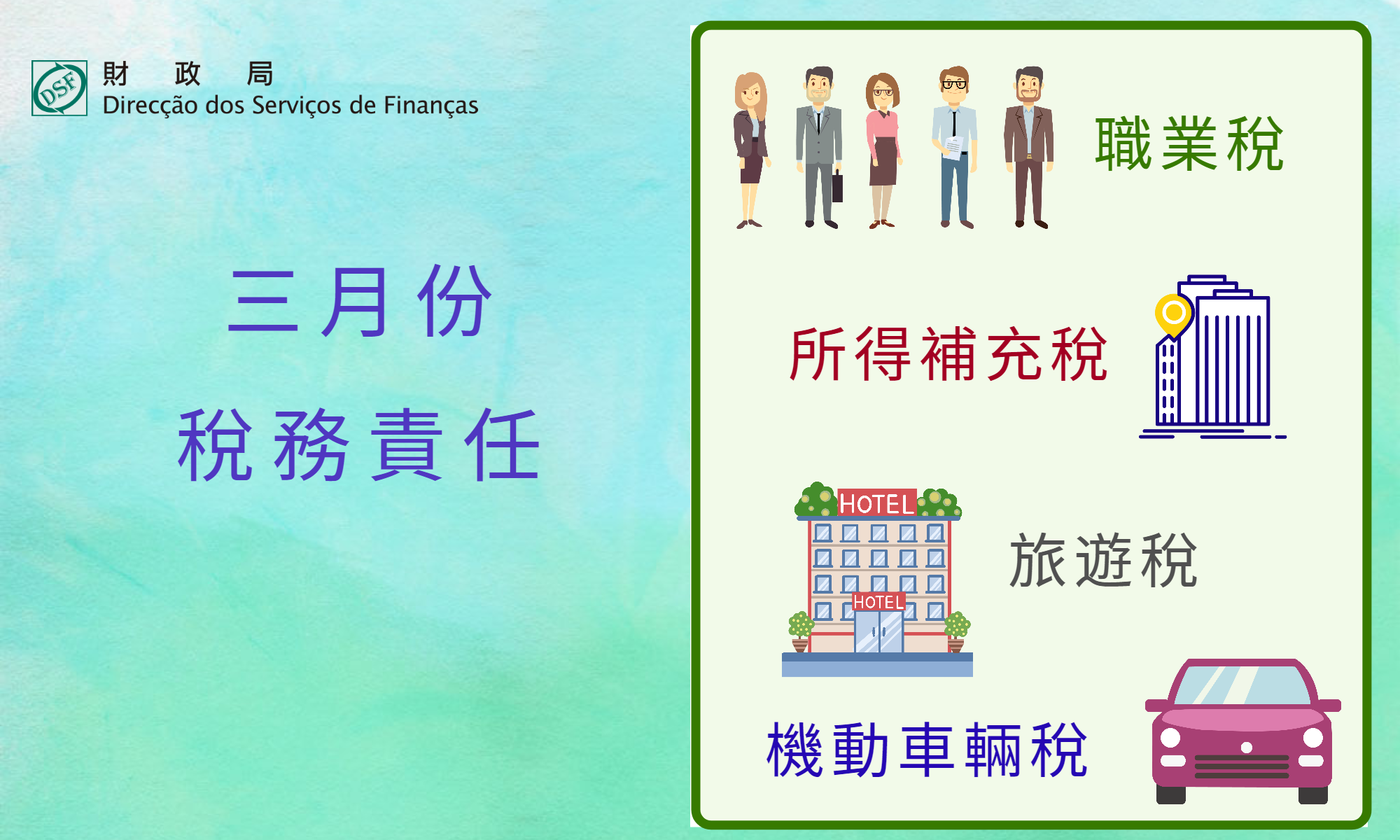 DSF 財 政 局
Direcção dos Serviços de Finanças

三月份
稅務責任

職業稅

所得補充稅

HOTEL
HOTEL
旅遊稅

機動車輛稅